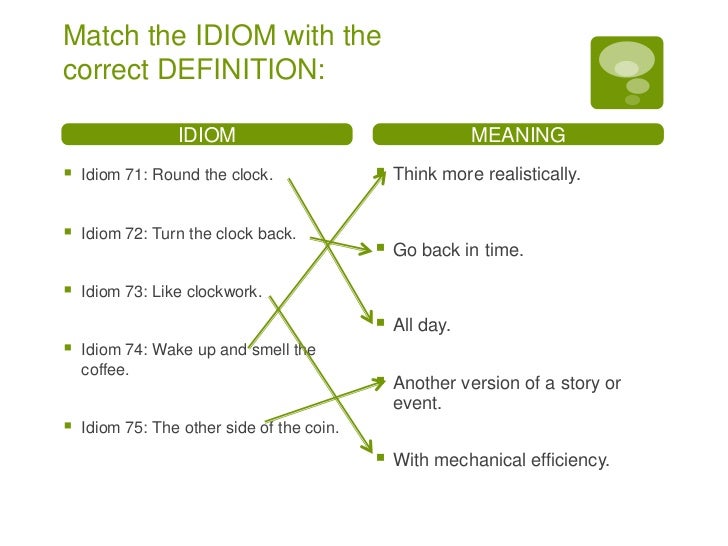 Match the IDIOM with the correct DEFINITION:

IDIOM

- Idiom 71: Round the clock.
- Idiom 72: Turn the clock back.
- Idiom 73: Like clockwork.
- Idiom 74: Wake up and smell the coffee.
- Idiom 75: The other side of the coin.

MEANING

- Think more realistically.
- Go back in time.
- All day.
- Another version of a story or event.
- With mechanical efficiency.